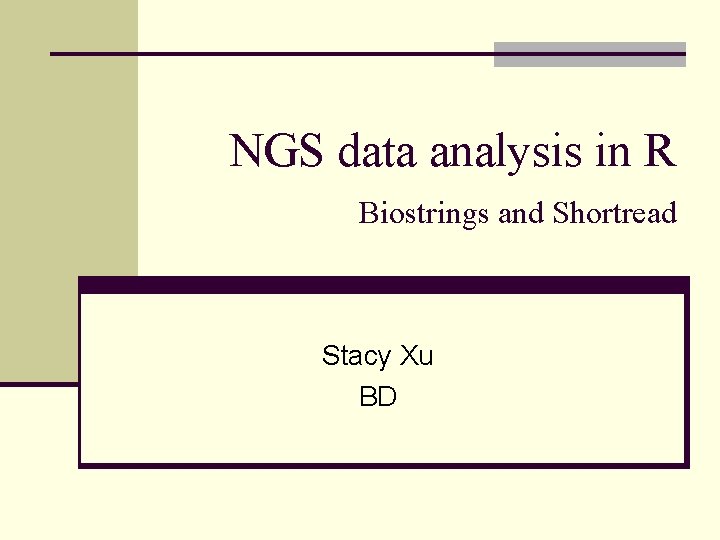 NGS data analysis in R
Biostrings and Shortread

Stacy Xu
BD